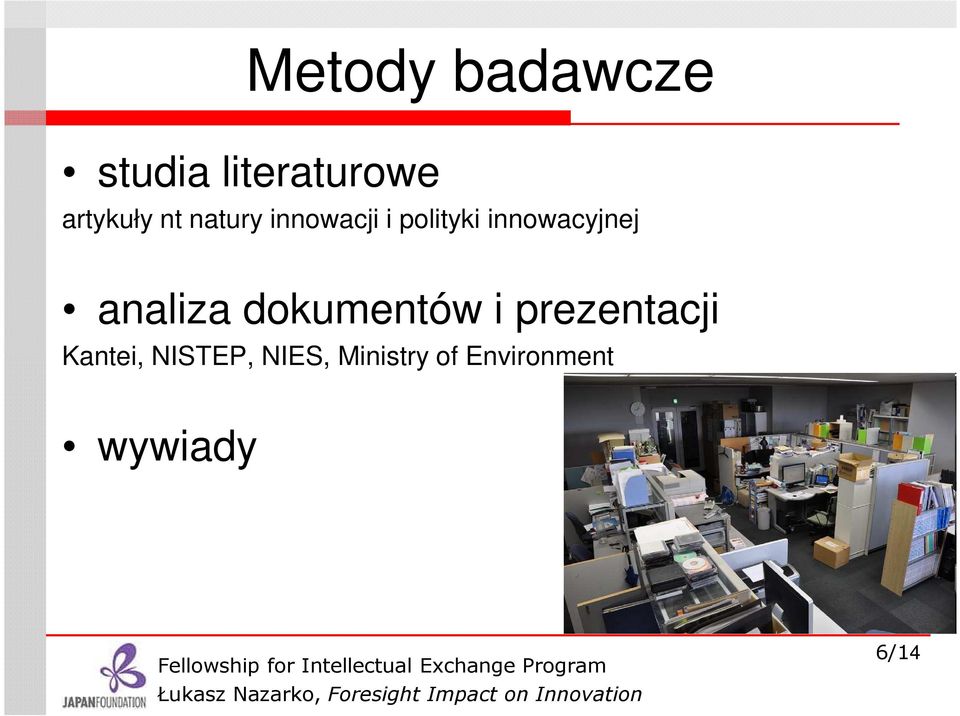 Metody badawcze

• studia literaturowe
artykuły nt natury innowacji i polityki innowacyjnej

• analiza dokumentów i prezentacji
Kantei, NISTEP, NIES, Ministry of Environment

• wywiady

JAPANFOUNDATION
Fellowship for Intellectual Exchange Program
Łukasz Nazarko, Foresight Impact on Innovation

6/14